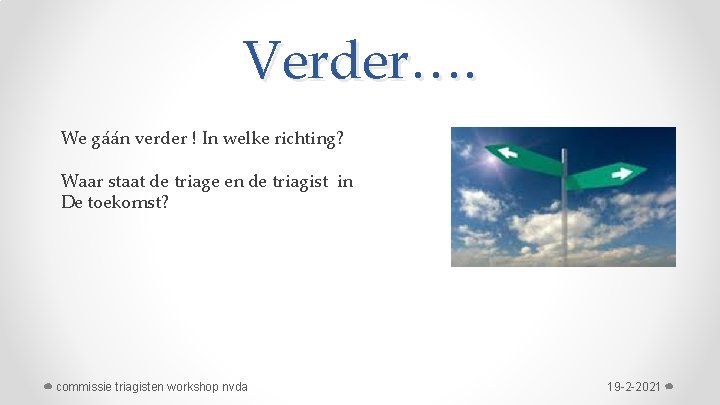 Verder….

We gáán verder ! In welke richting?

Waar staat de triage en de triagist in De toekomst?

commissie triagisten workshop nvda

19-2-2021